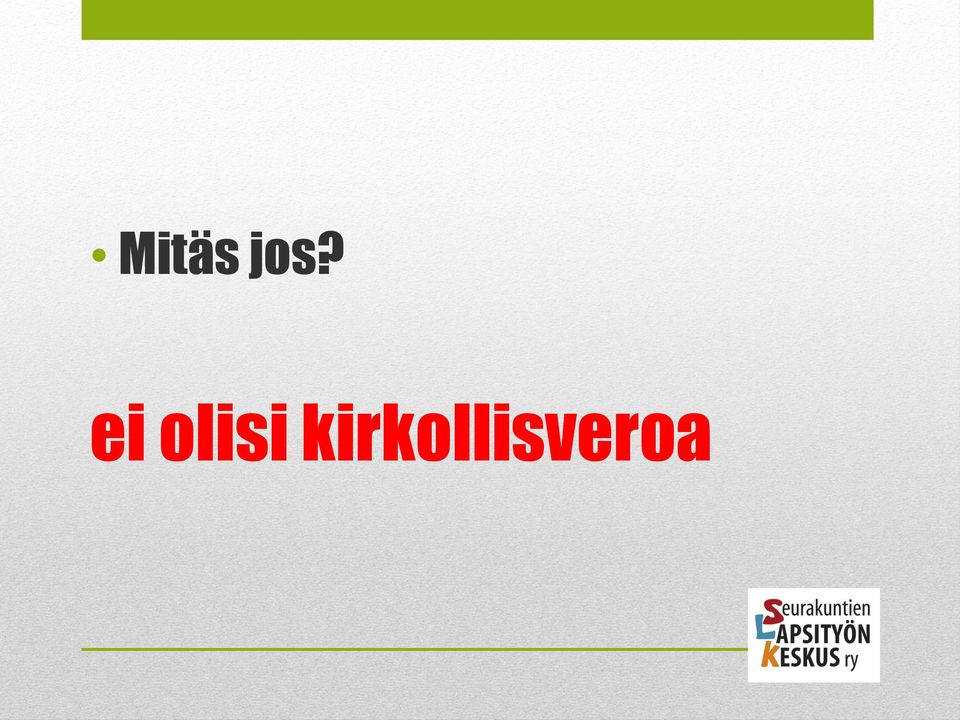 • Mitäs jos?

ei olisi kirkollisveroa

Seurakuntien
LAPSITYÖN
KESKUS ry